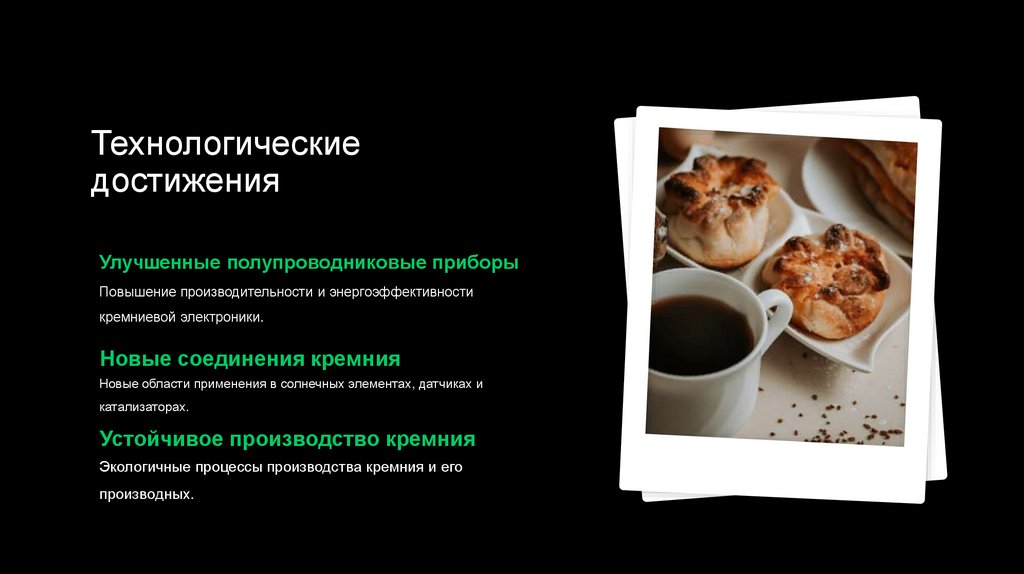 Технологические достижения

Улучшенные полупроводниковые приборы

Повышение производительности и энергоэффективности кремниевой электроники.

Новые соединения кремния

Новые области применения в солнечных элементах, датчиках и катализаторах.

Устойчивое производство кремния

Экологичные процессы производства кремния и его производных.